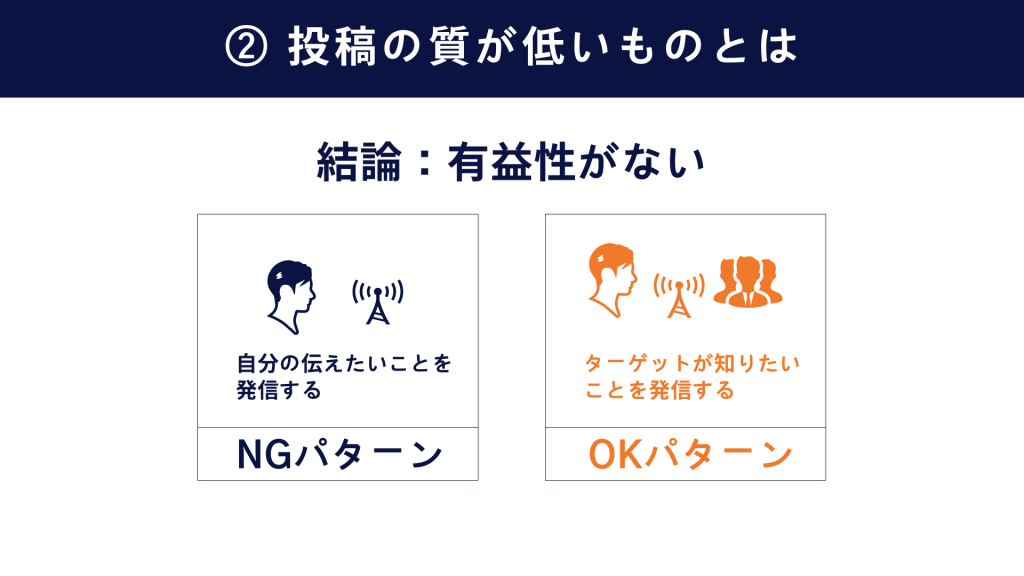 ② 投稿の質が低いものとは

結論：有益性がない

自分の伝えたいことを発信する

NGパターン

ターゲットが知りたいことを発信する

OKパターン